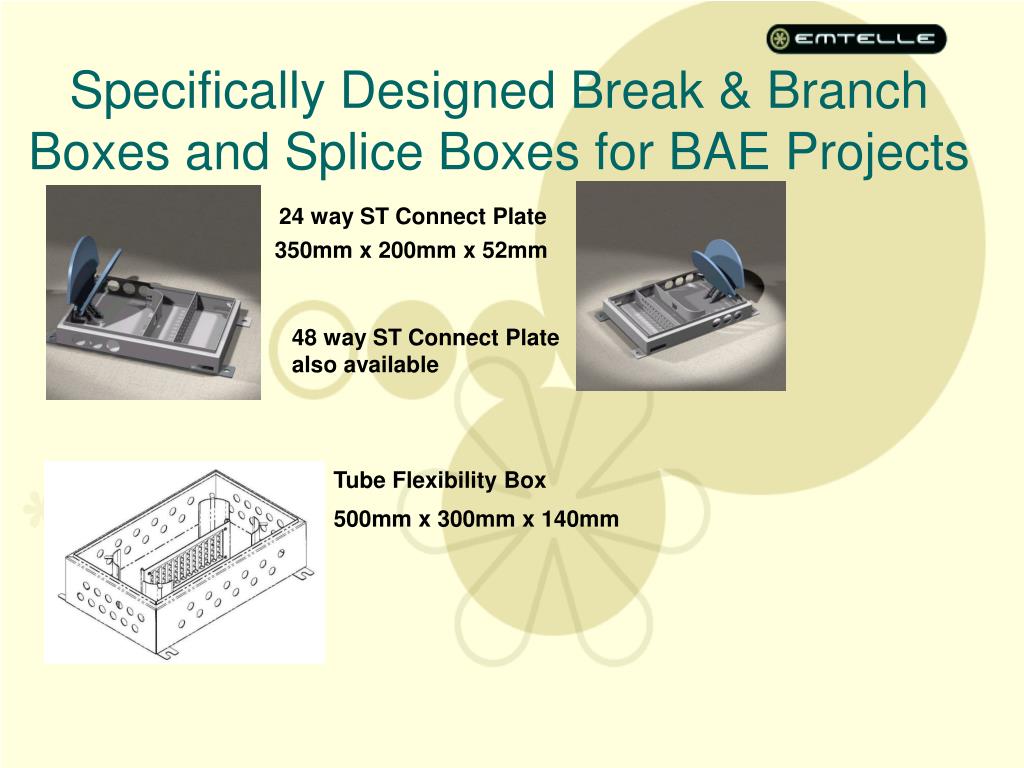 EMTELLE

Specifically Designed Break & Branch Boxes and Splice Boxes for BAE Projects

24 way ST Connect Plate
350mm x 200mm x 52mm

48 way ST Connect Plate also available

Tube Flexibility Box
500mm x 300mm x 140mm